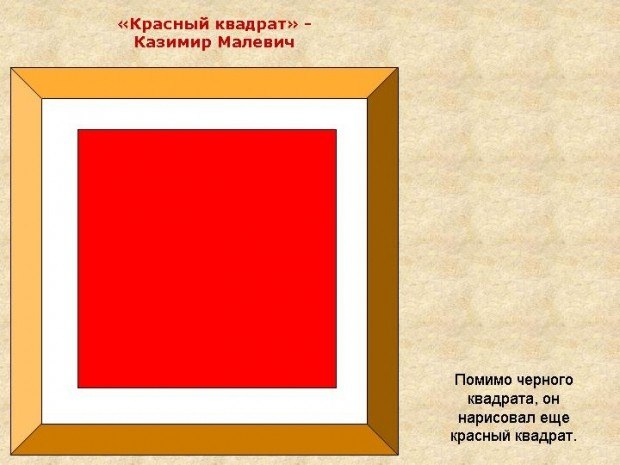 «Красный квадрат» –
Казимир Малевич

Помимо черного квадрата, он нарисовал еще красный квадрат.